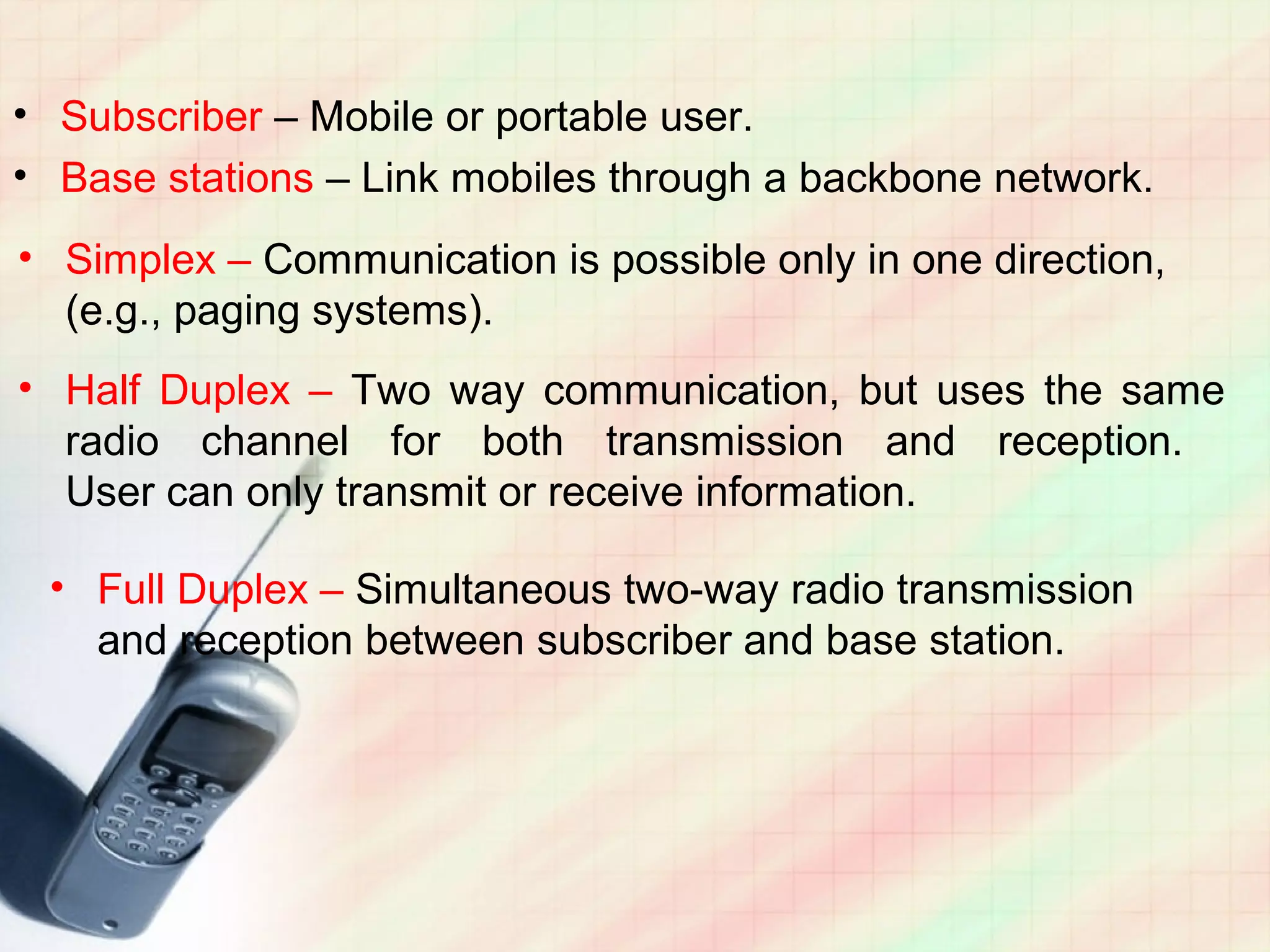 • Subscriber – Mobile or portable user.
• Base stations – Link mobiles through a backbone network.

• Simplex – Communication is possible only in one direction, (e.g., paging systems).

• Half Duplex – Two way communication, but uses the same radio channel for both transmission and reception. User can only transmit or receive information.

• Full Duplex – Simultaneous two-way radio transmission and reception between subscriber and base station.